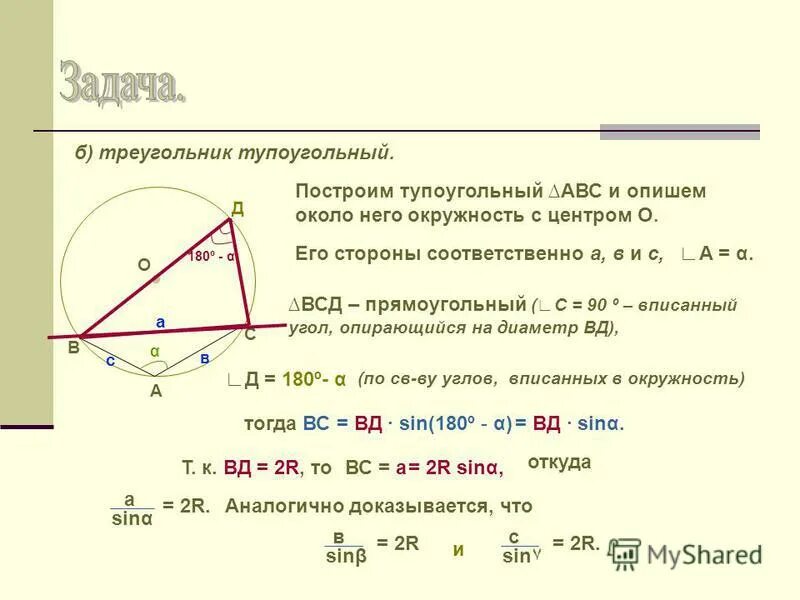 Задача.

б) треугольник тупоугольный.

Построим тупоугольный ∆АВС и опишем около него окружность с центром О.

Его стороны соответственно а, в и с, ∟А = α.

Д

О

180º - α

а

В

С

с

α

в

А

∆ВСД – прямоугольный (∟С = 90 º – вписанный угол, опирающийся на диаметр ВД),

∟Д = 180º- α (по св-ву углов, вписанных в окружность)

тогда ВС = ВД · sin(180º - α)= ВД · sinα.

Т. к. ВД = 2R, то ВС = а= 2R sinα, откуда

$\frac{а}{sinα}$ = 2R. Аналогично доказывается, что

$\frac{в}{sinβ}$ = 2R и $\frac{с}{sinγ}$ = 2R.

MyShared